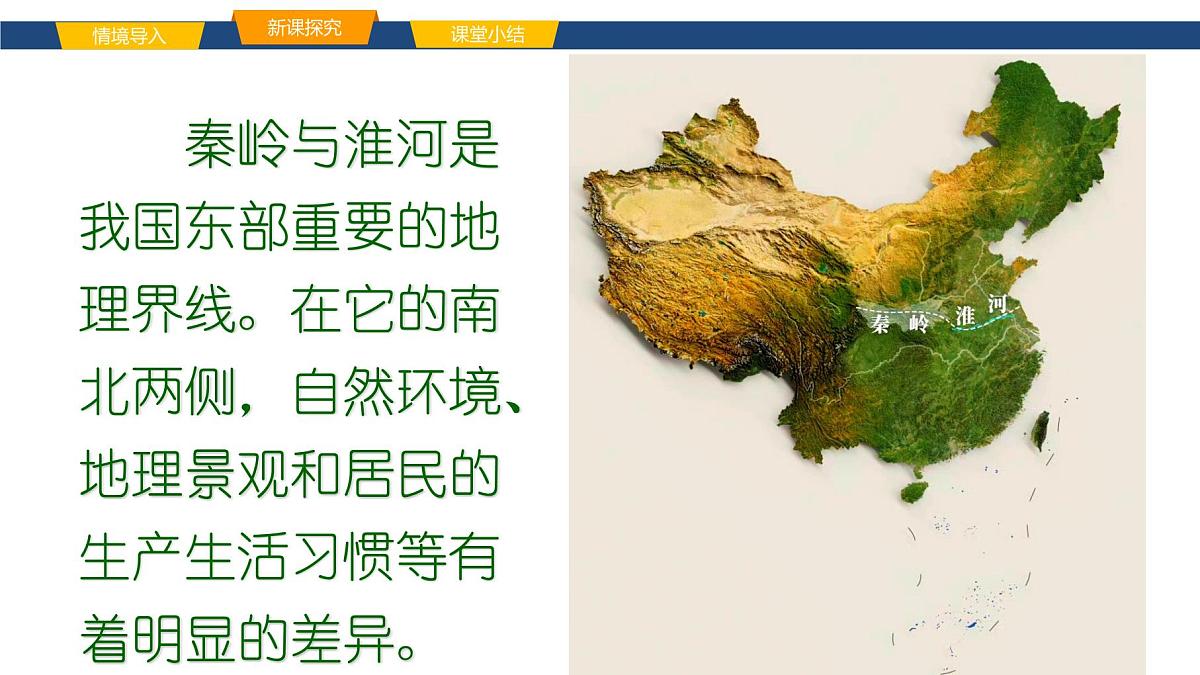 情境导入 新课探究 课堂小结

秦岭与淮河是我国东部重要的地理界线。在它的南北两侧，自然环境、地理景观和居民的生产生活习惯等有着明显的差异。

秦岭 淮河